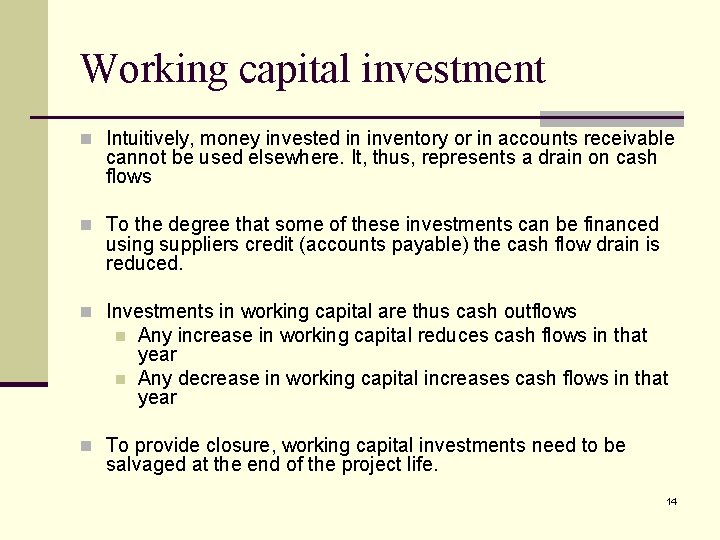 Working capital investment

Intuitively, money invested in inventory or in accounts receivable cannot be used elsewhere. It, thus, represents a drain on cash flows

To the degree that some of these investments can be financed using suppliers credit (accounts payable) the cash flow drain is reduced.

Investments in working capital are thus cash outflows

Any increase in working capital reduces cash flows in that year

Any decrease in working capital increases cash flows in that year

To provide closure, working capital investments need to be salvaged at the end of the project life.

14